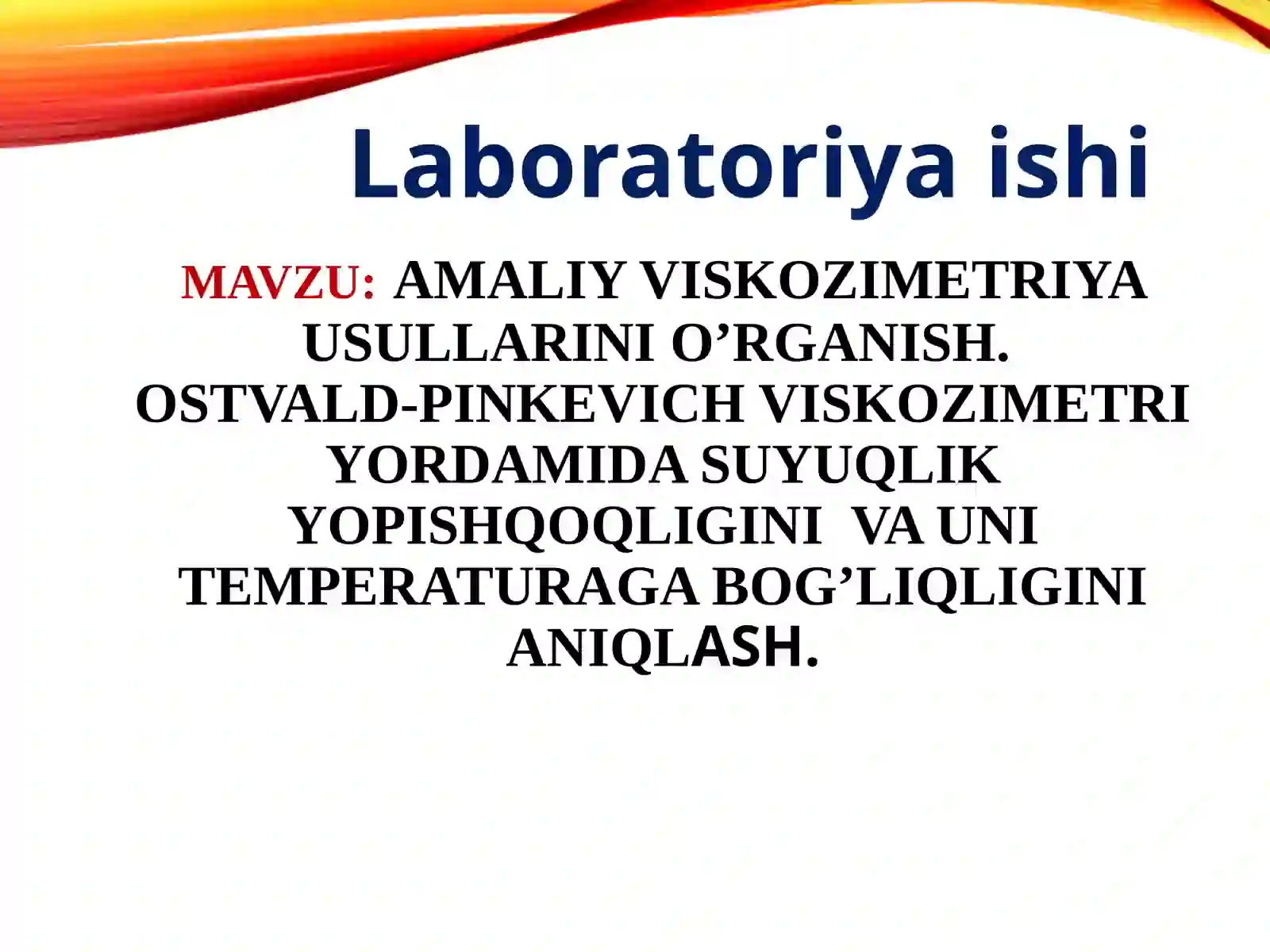 Laboratoriya ishi

MAVZU: AMALIY VISKOZIMETRIYA USULLARINI O’RGANISH. OSTVALD-PINKEVICH VISKOZIMETRI YORDAMIDA SUYUQLIK YOPISHQOQLIGINI VA UNI TEMPERATURAGA BOG’LIQLIGINI ANIQLASH.